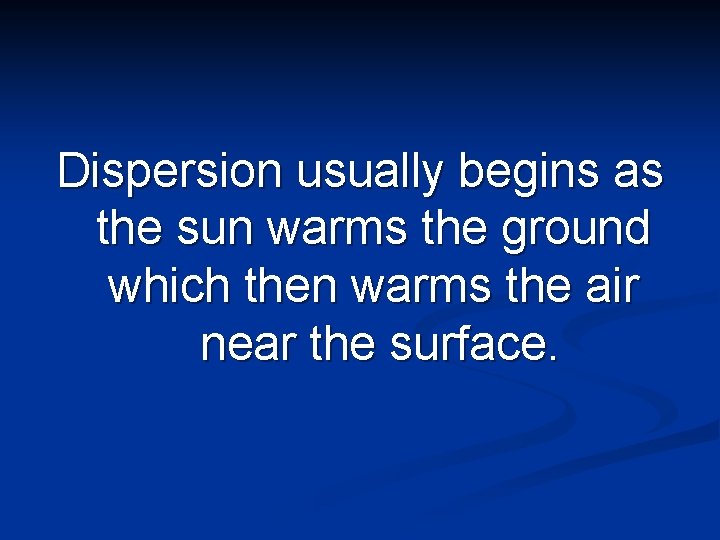 Dispersion usually begins as the sun warms the ground which then warms the air near the surface.